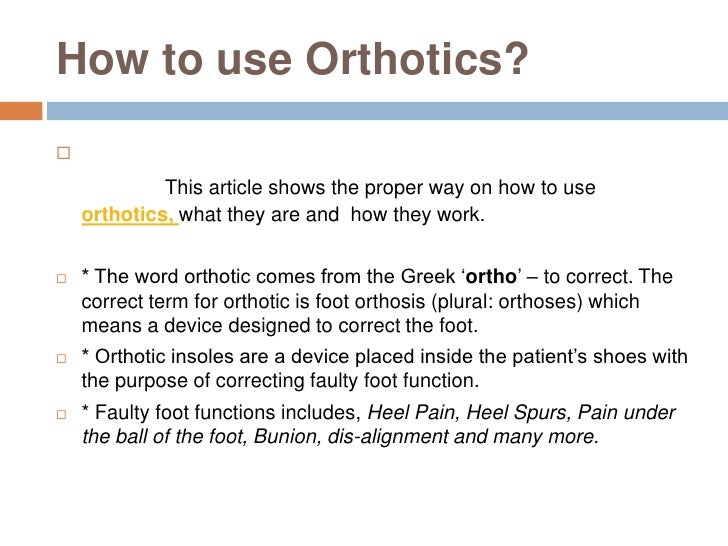 How to use Orthotics?

This article shows the proper way on how to use orthotics, what they are and how they work.

* The word orthotic comes from the Greek 'ortho' – to correct. The correct term for orthotic is foot orthosis (plural: orthoses) which means a device designed to correct the foot.

* Orthotic insoles are a device placed inside the patient's shoes with the purpose of correcting faulty foot function.

* Faulty foot functions includes, Heel Pain, Heel Spurs, Pain under the ball of the foot, Bunion, dis-alignment and many more.